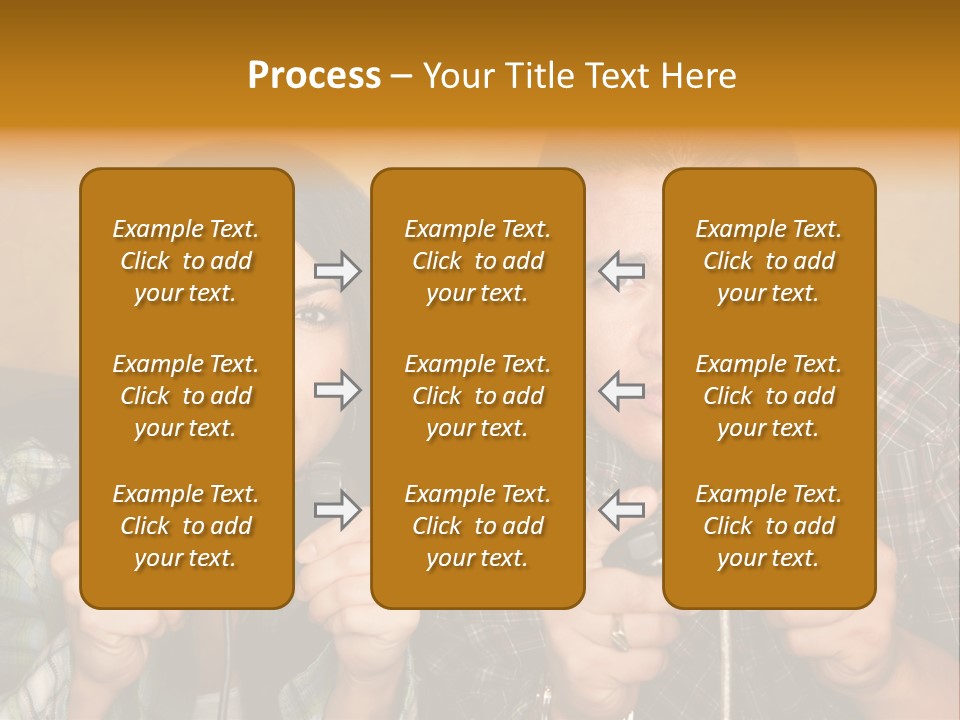 Process – Your Title Text Here

Example Text. Click to add your text.

Example Text. Click to add your text.

Example Text. Click to add your text.

Example Text. Click to add your text.

Example Text. Click to add your text.

Example Text. Click to add your text.

Example Text. Click to add your text.

Example Text. Click to add your text.

Example Text. Click to add your text.